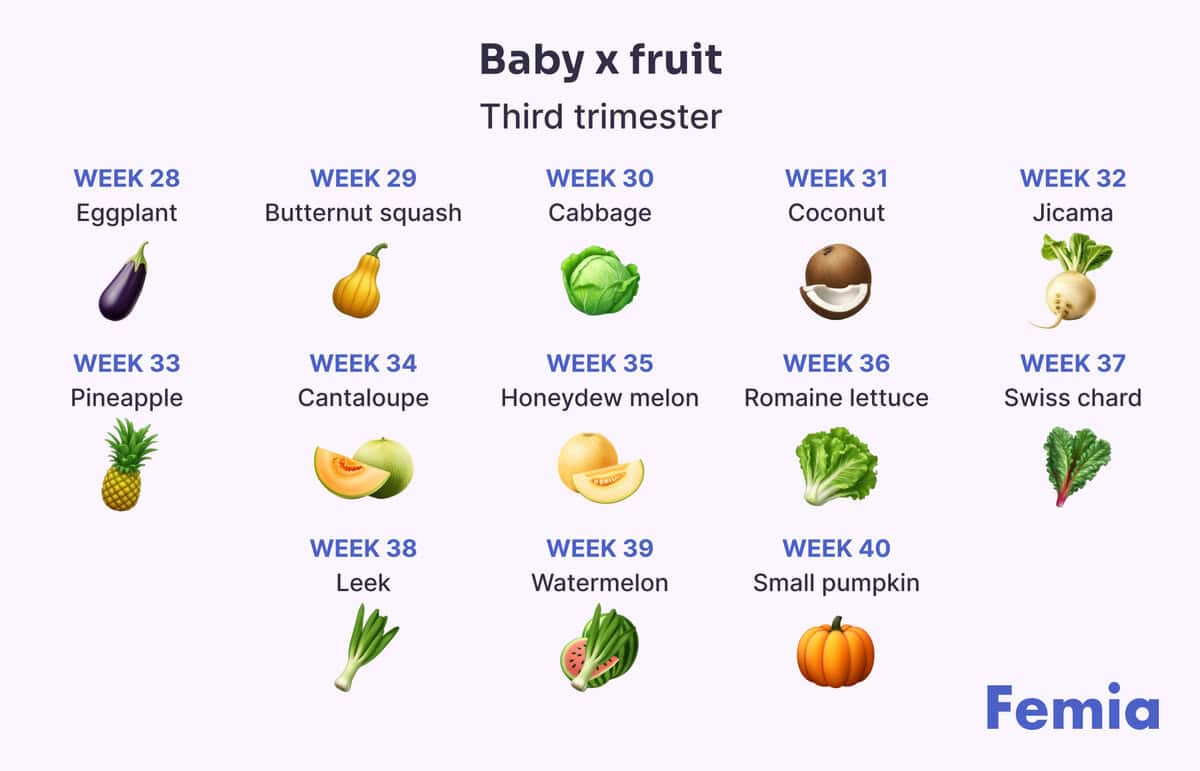 Baby x fruit

Third trimester

WEEK 28
Eggplant

WEEK 29
Butternut squash

WEEK 30
Cabbage

WEEK 31
Coconut

WEEK 32
Jicama

WEEK 33
Pineapple

WEEK 34
Cantaloupe

WEEK 35
Honeydew melon

WEEK 36
Romaine lettuce

WEEK 37
Swiss chard

WEEK 38
Leek

WEEK 39
Watermelon

WEEK 40
Small pumpkin

Femia